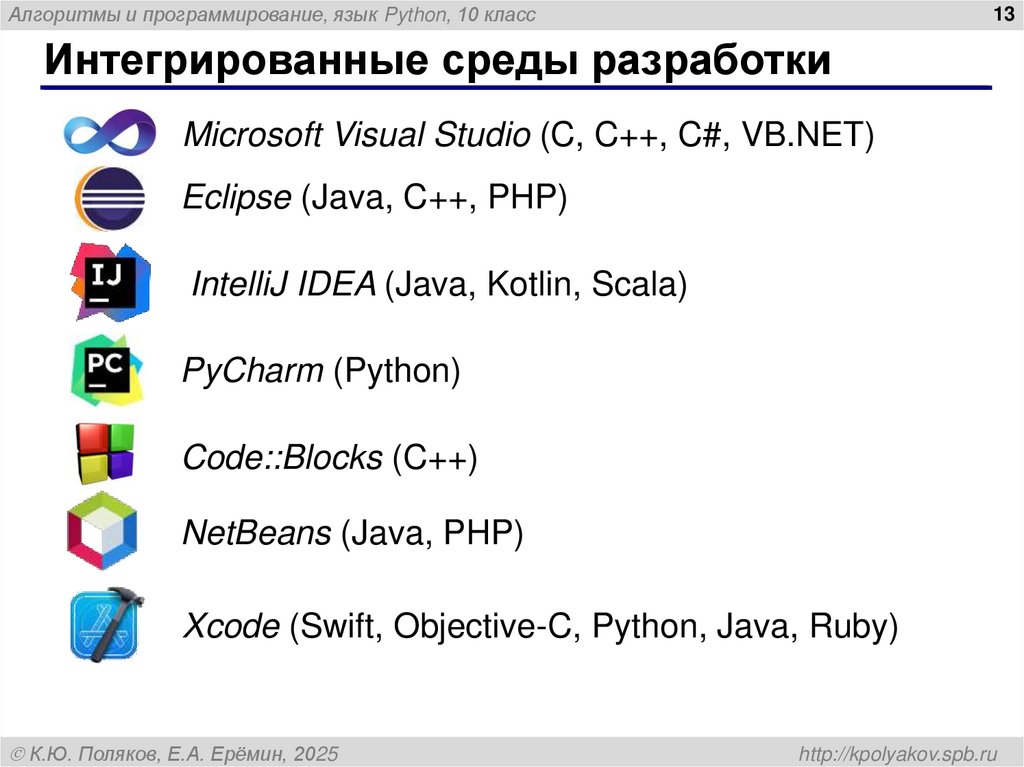 Алгоритмы и программирование, язык Python, 10 класс

13

Интегрированные среды разработки

Microsoft Visual Studio (C, C++, C#, VB.NET)

Eclipse (Java, C++, PHP)

IJ

IntelliJ IDEA (Java, Kotlin, Scala)

PC

PyCharm (Python)

Code::Blocks (C++)

NetBeans (Java, PHP)

Xcode (Swift, Objective-C, Python, Java, Ruby)

© К.Ю. Поляков, Е.А. Ерёмин, 2025

http://kpolyakov.spb.ru